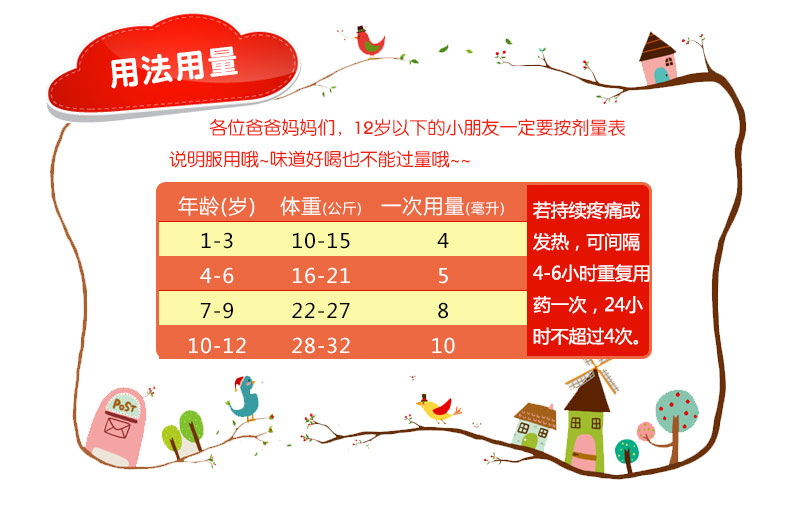 用法用量

各位爸爸妈妈们，12岁以下的小朋友一定要按剂量表说明服用哦~味道好喝也不能过量哦~~

| 年龄(岁) | 体重(公斤) | 一次用量(毫升) |
|---|---|---|
| 1-3 | 10-15 | 4 |
| 4-6 | 16-21 | 5 |
| 7-9 | 22-27 | 8 |
| 10-12 | 28-32 | 10 |

若持续疼痛或发热，可间隔4-6小时重复用药一次，24小时不超过4次。

POST